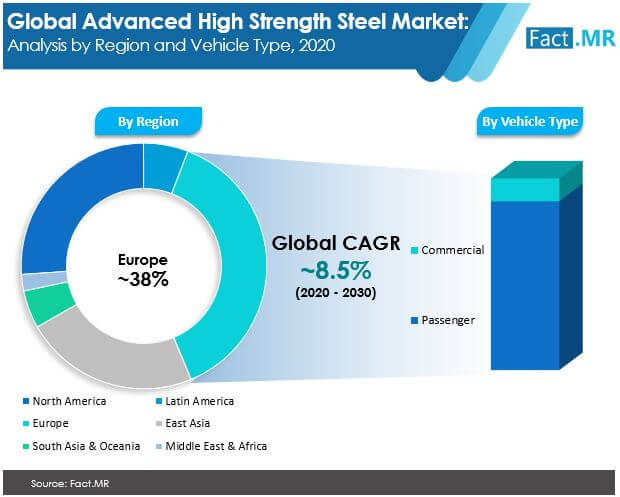 Global Advanced High Strength Steel Market:
Analysis by Region and Vehicle Type, 2020

Fact.MR

By Region

By Vehicle Type

Europe
~38%

Global CAGR
~8.5%
(2020 - 2030)

Commercial

Passenger

North America
Latin America
Europe
East Asia
South Asia & Oceania
Middle East & Africa

Source: Fact.MR